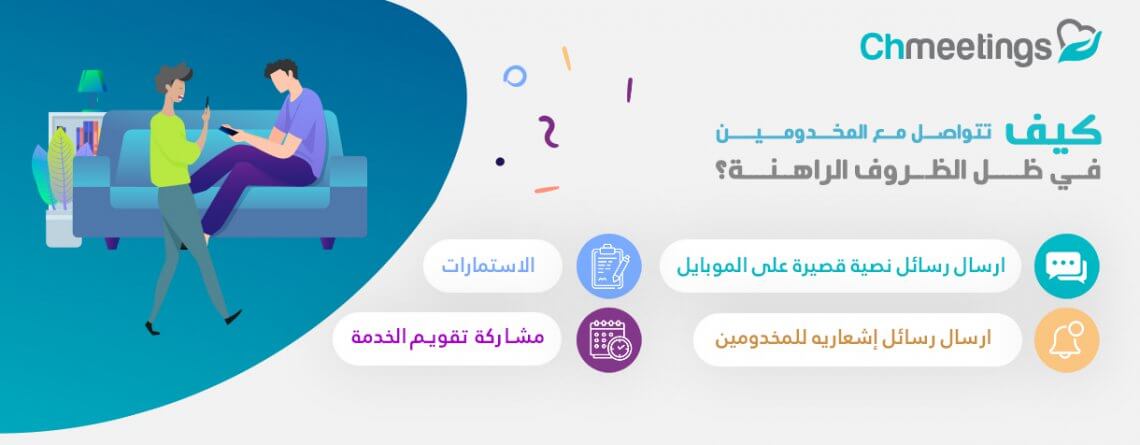 Chmeetings

كيف تتواصل مع المخدومين
في ظل الظروف الراهنة؟

ارسال رسائل نصية قصيرة على الموبايل

الاستمارات

ارسال رسائل إشعاريه للمخدومين

مشاركة تقويم الخدمة